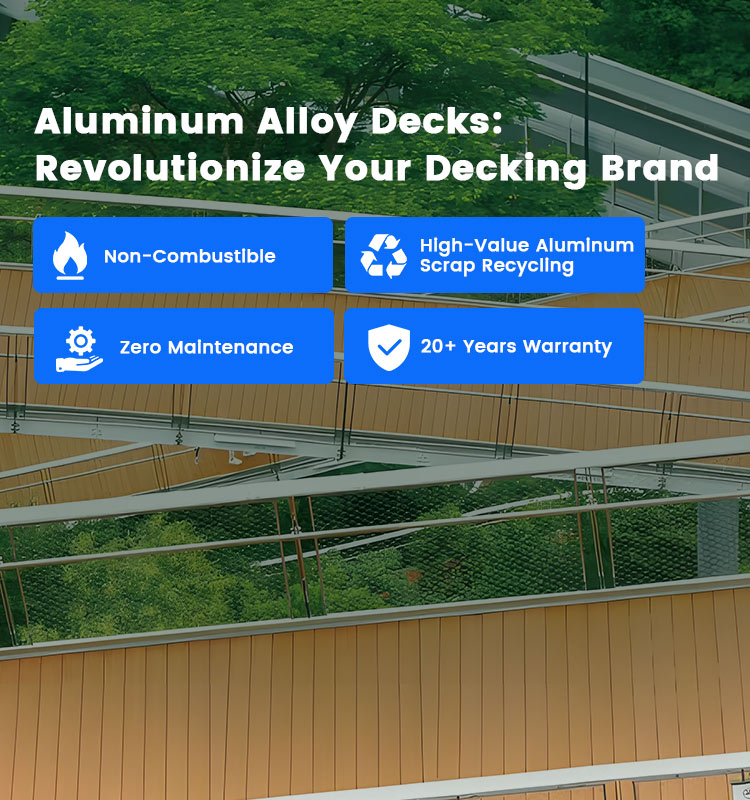 Aluminum Alloy Decks: Revolutionize Your Decking Brand

Non-Combustible

High-Value Aluminum Scrap Recycling

Zero Maintenance

20+ Years Warranty